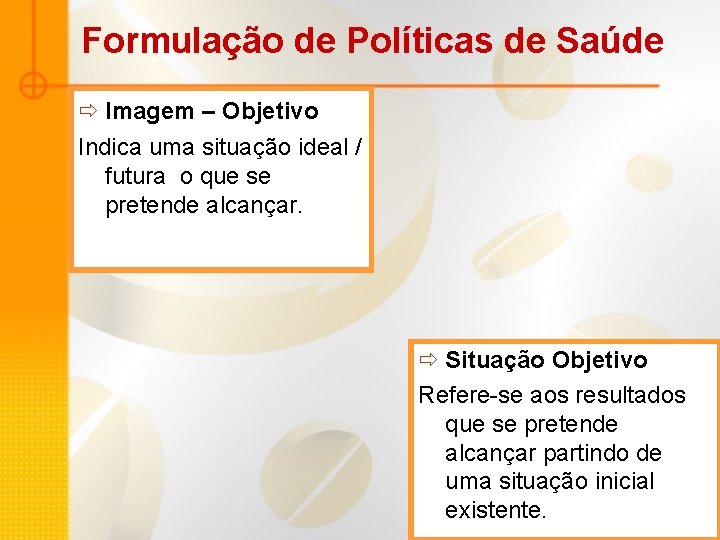 Formulação de Políticas de Saúde

⇨ Imagem – Objetivo

Indica uma situação ideal / futura o que se pretende alcançar.

⇨ Situação Objetivo

Refere-se aos resultados que se pretende alcançar partindo de uma situação inicial existente.